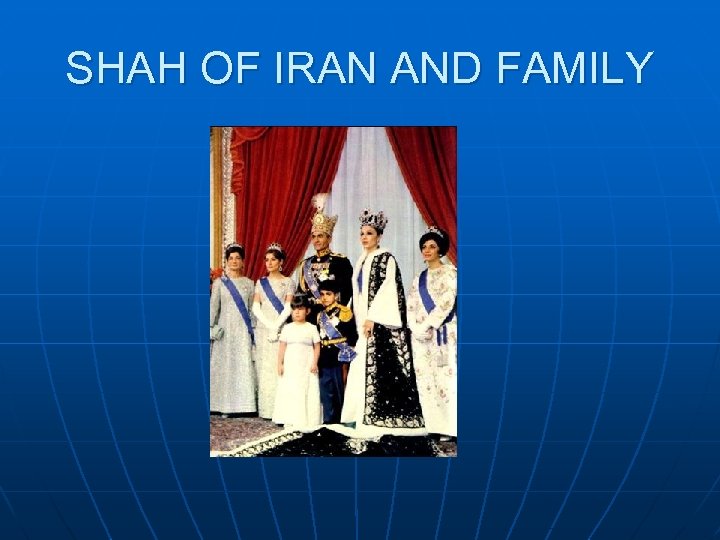 SHAH OF IRAN AND FAMILY